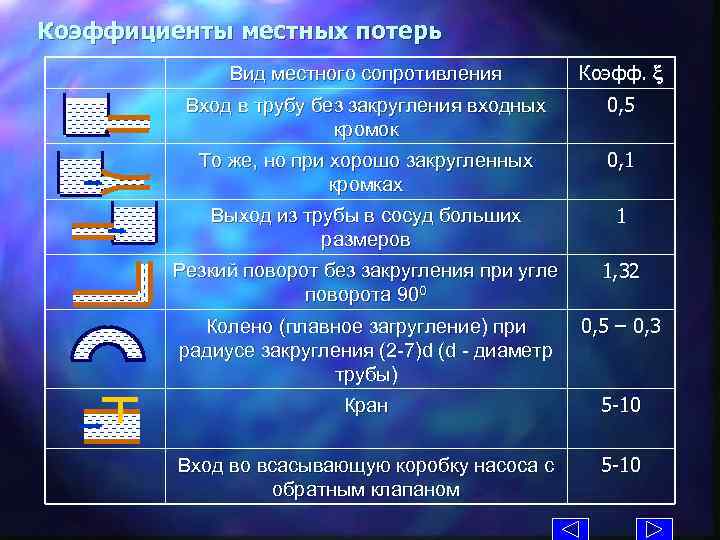 Коэффициенты местных потерь

| | Вид местного сопротивления | Коэфф. $\xi$ |
|---|---|---|
| | Вход в трубу без закругления входных кромок | 0,5 |
| | То же, но при хорошо закругленных кромках | 0,1 |
| | Выход из трубы в сосуд больших размеров | 1 |
| | Резкий поворот без закругления при угле поворота $90^0$ | 1,32 |
| | Колено (плавное загругление) при радиусе закругления (2-7)d (d - диаметр трубы) | 0,5 – 0,3 |
| | Кран | 5-10 |
| | Вход во всасывающую коробку насоса с обратным клапаном | 5-10 |